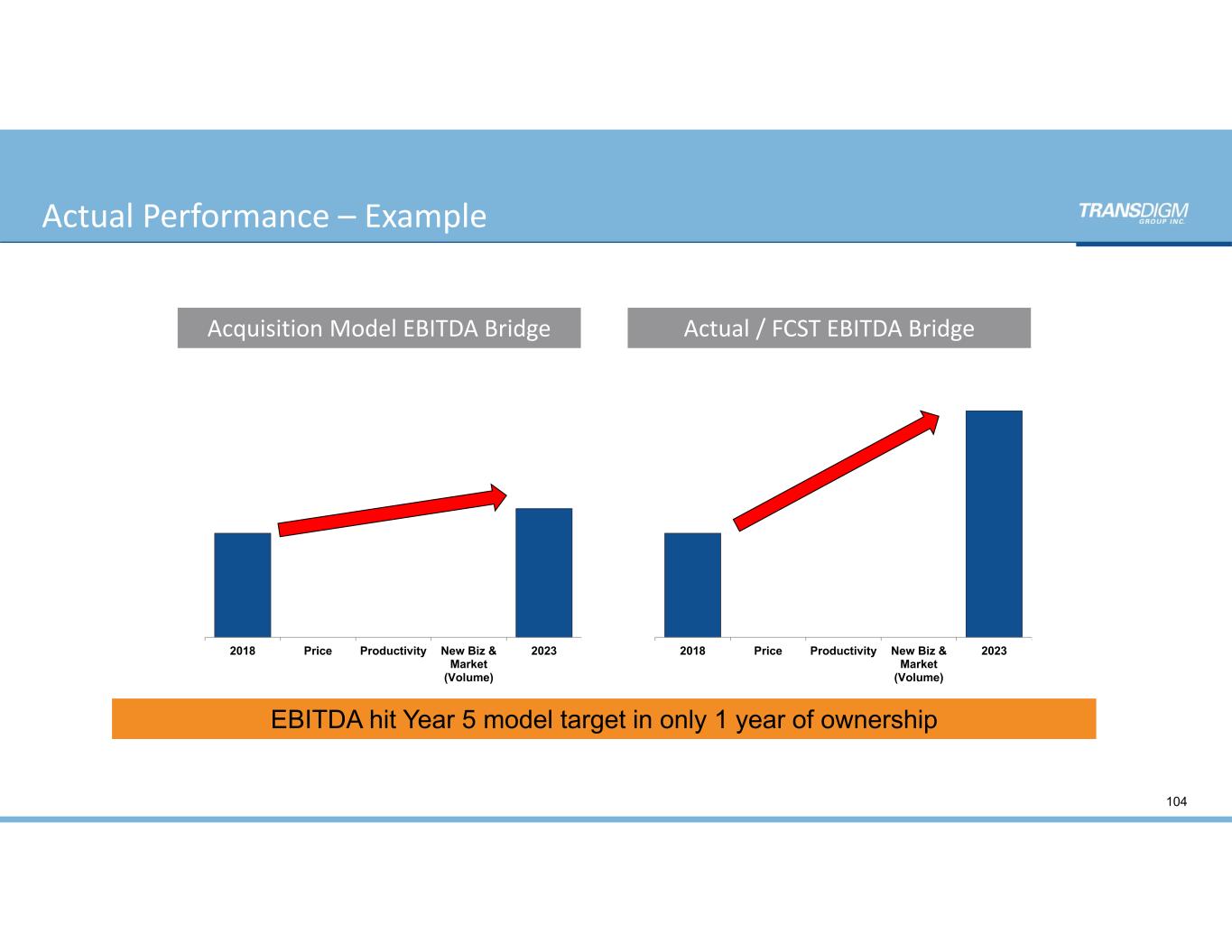 Actual Performance – Example

TRANSDIGM GROUP INC.

Acquisition Model EBITDA Bridge

2018 Price Productivity New Biz & Market (Volume) 2023

Actual / FCST EBITDA Bridge

2018 Price Productivity New Biz & Market (Volume) 2023

EBITDA hit Year 5 model target in only 1 year of ownership

104